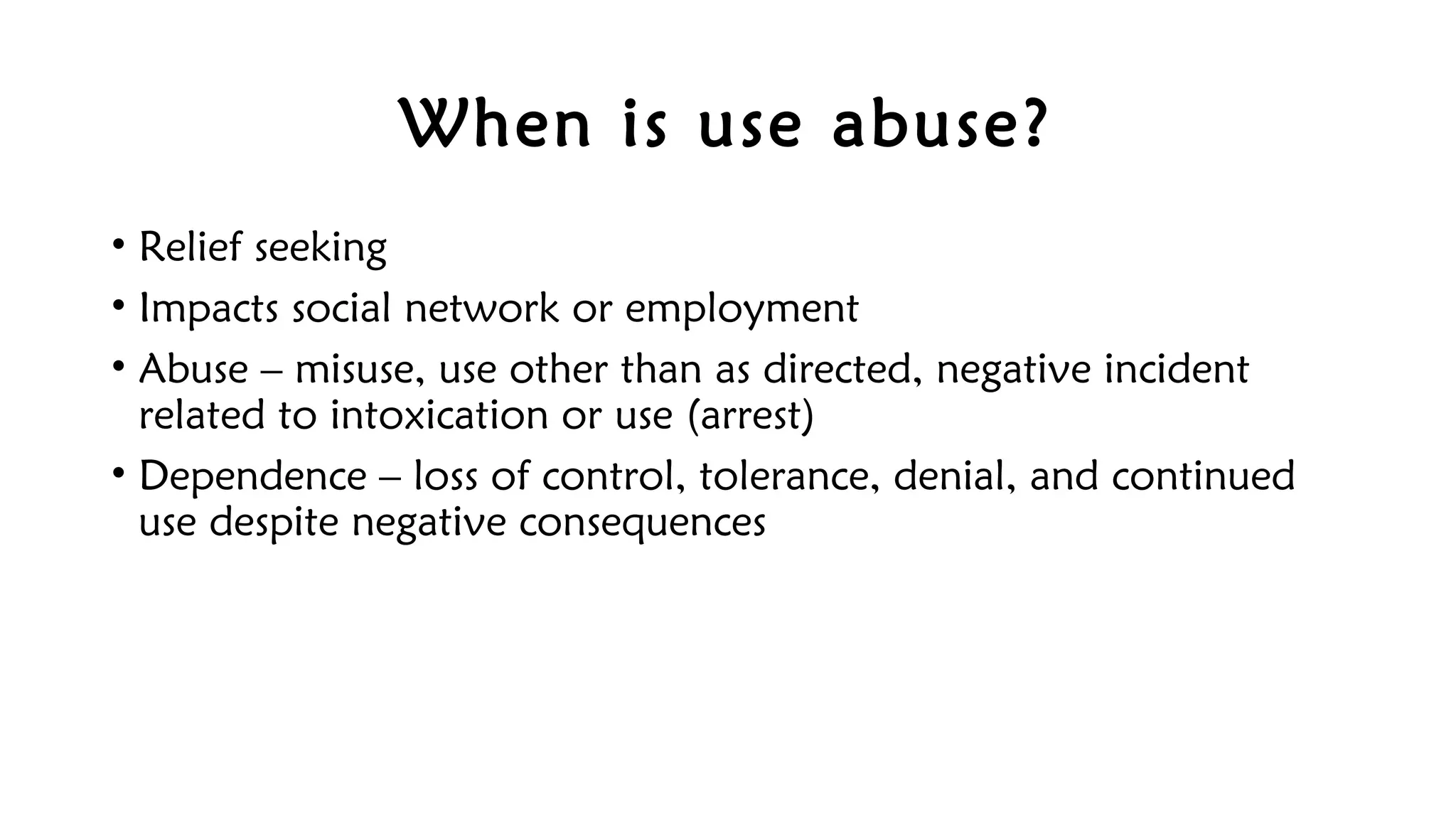 When is use abuse?

• Relief seeking
• Impacts social network or employment
• Abuse – misuse, use other than as directed, negative incident related to intoxication or use (arrest)
• Dependence – loss of control, tolerance, denial, and continued use despite negative consequences